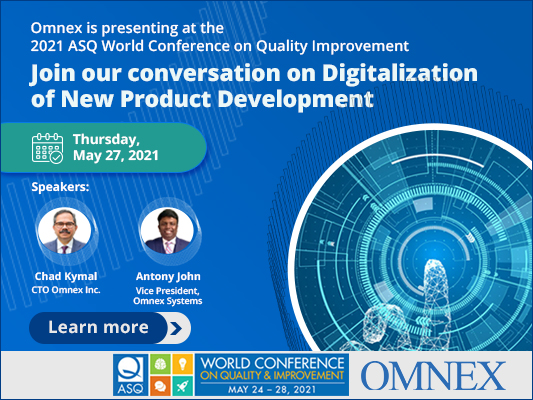 Omnex is presenting at the 2021 ASQ World Conference on Quality Improvement

Join our conversation on Digitalization of New Product Development

Thursday, May 27, 2021

Speakers:

Chad Kymal
CTO Omnex Inc.

Antony John
Vice President, Omnex Systems

Learn more

ASQ

WORLD CONFERENCE
ON QUALITY & IMPROVEMENT
MAY 24 – 28, 2021

OMNEX